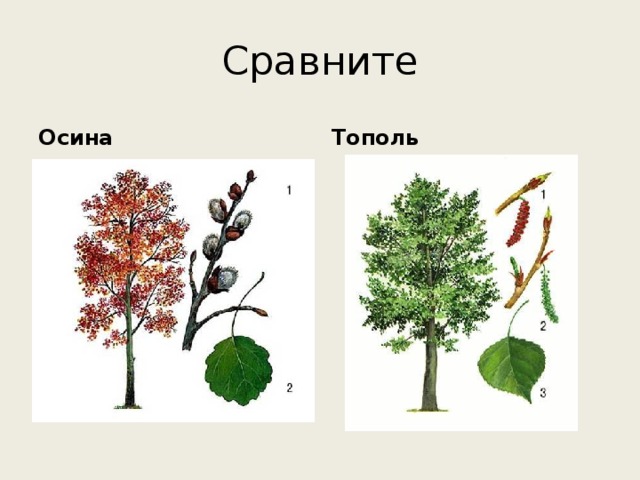 Сравните

Осина

1

2

Тополь

1

2

3